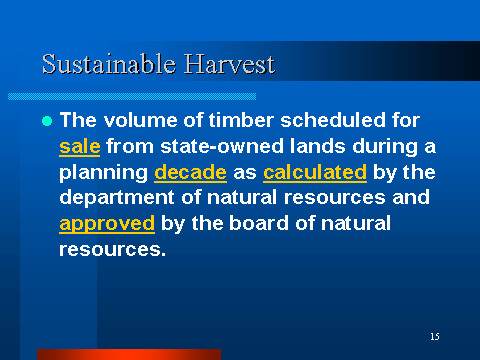 Sustainable Harvest

The volume of timber scheduled for sale from state-owned lands during a planning decade as calculated by the department of natural resources and approved by the board of natural resources.

15